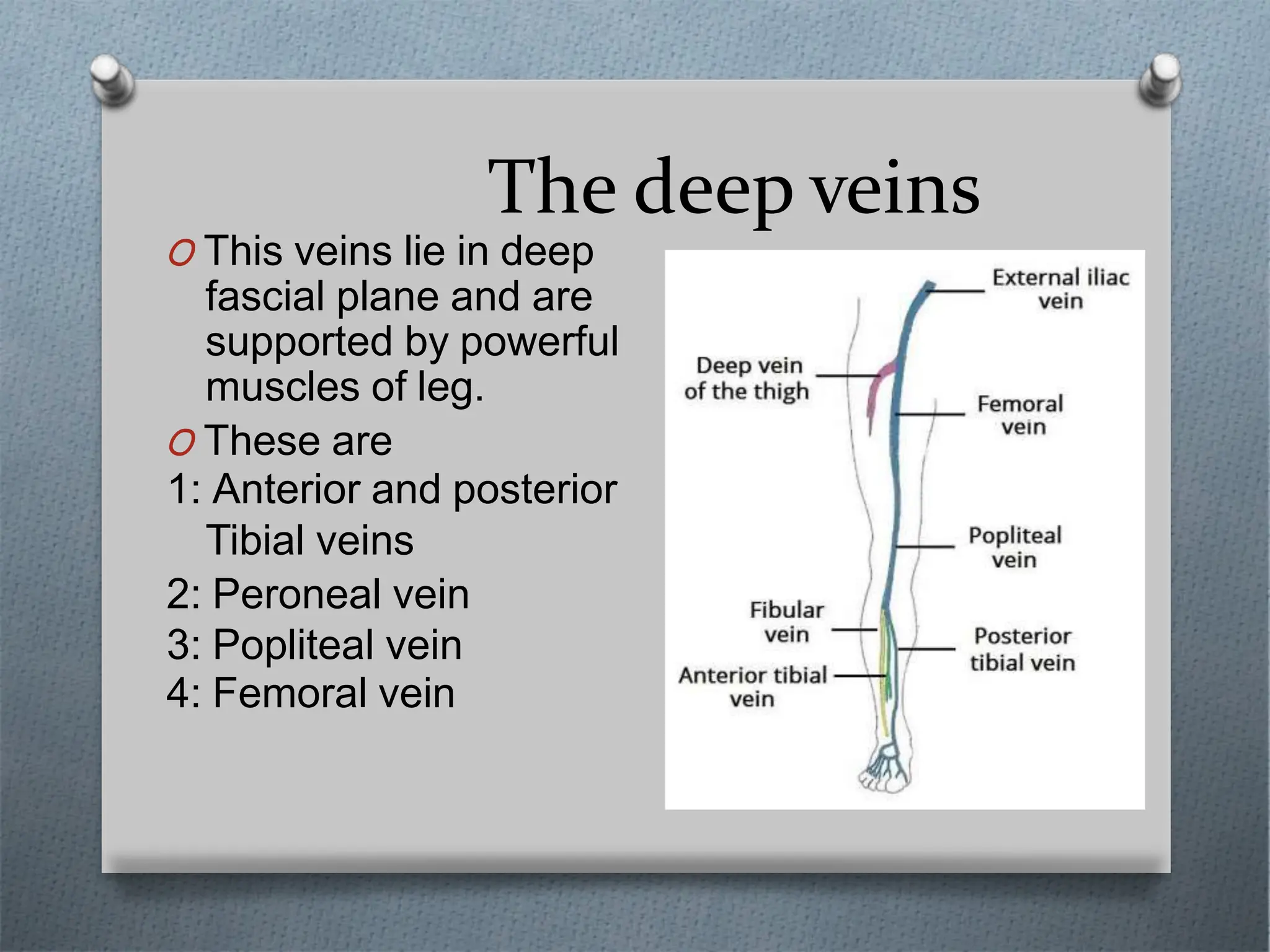 The deep veins

O This veins lie in deep fascial plane and are supported by powerful muscles of leg.

O These are

1: Anterior and posterior Tibial veins

2: Peroneal vein

3: Popliteal vein

4: Femoral vein

External iliac vein

Deep vein of the thigh

Femoral vein

Popliteal vein

Fibular vein

Posterior tibial vein

Anterior tibial vein